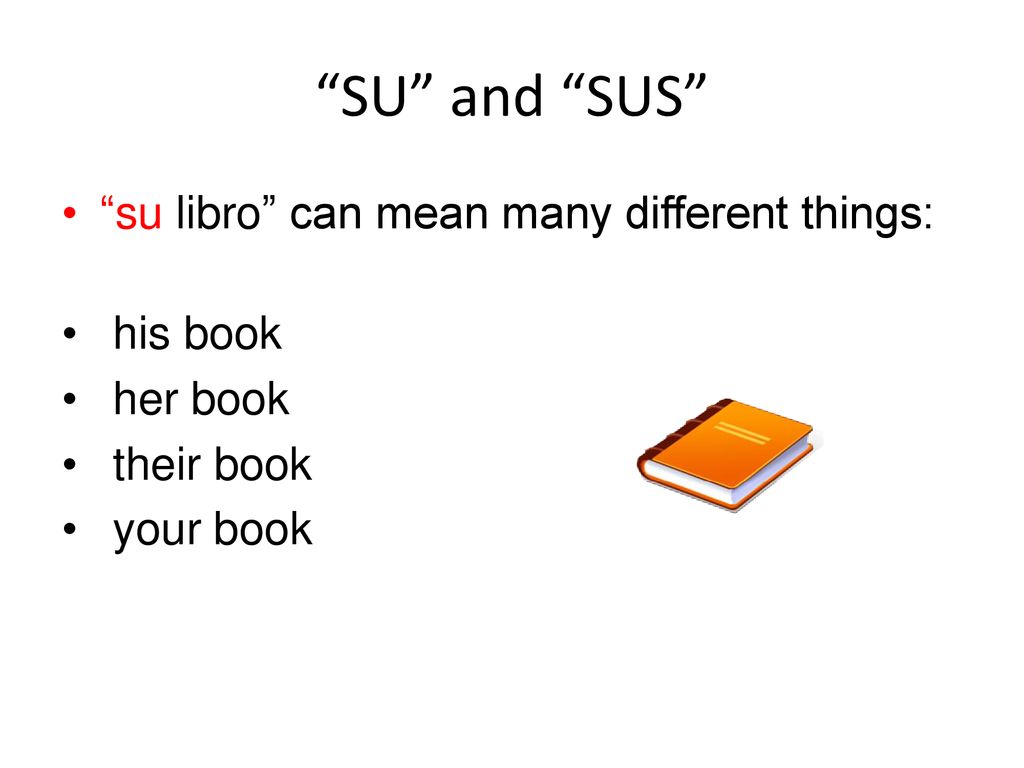 “SU” and “SUS”

• “su libro” can mean many different things:

• his book
• her book
• their book
• your book